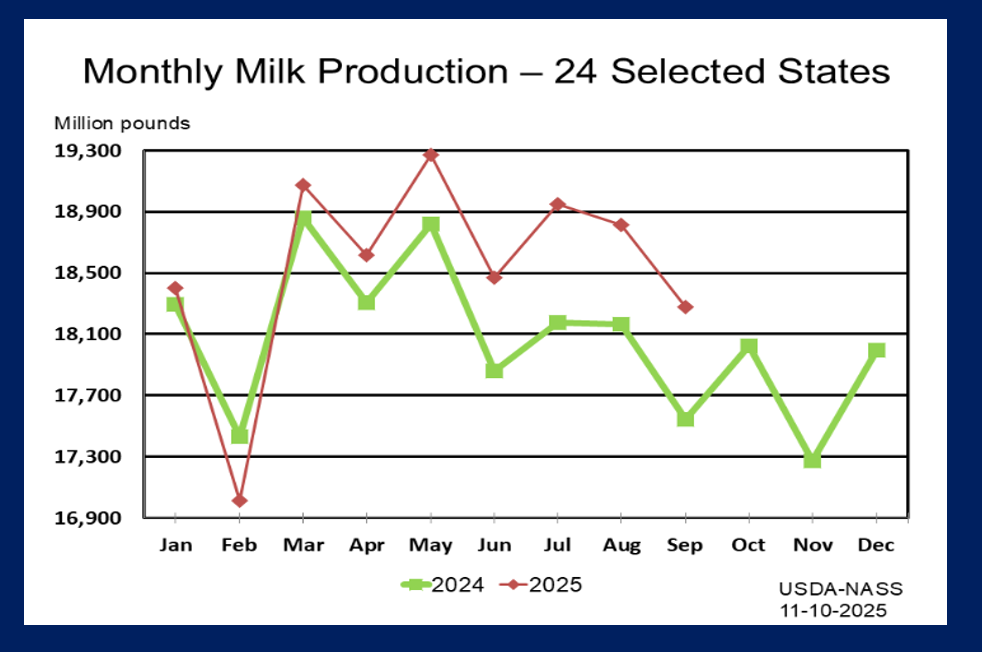 Monthly Milk Production – 24 Selected States

Million pounds

19,300
18,900
18,500
18,100
17,700
17,300
16,900

Jan Feb Mar Apr May Jun Jul Aug Sep Oct Nov Dec

2024 2025

USDA-NASS
11-10-2025